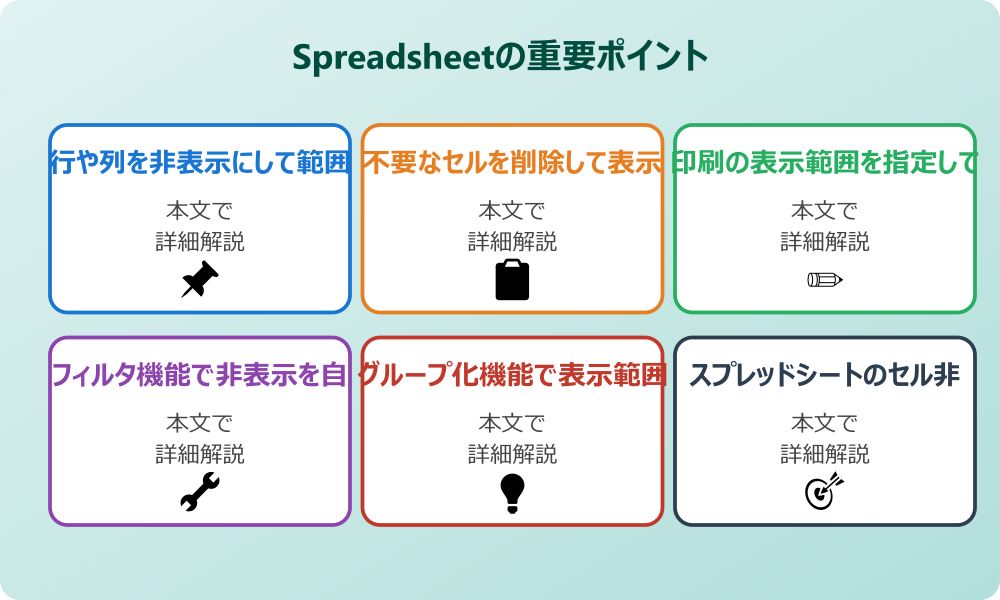 Spreadsheetの重要ポイント

行や列を非表示にして範囲
本文で
詳細解説

不要なセルを削除して表示
本文で
詳細解説

印刷の表示範囲を指定して
本文で
詳細解説

フィルタ機能で非表示を自
本文で
詳細解説

グループ化機能で表示範囲
本文で
詳細解説

スプレッドシートのセル非
本文で
詳細解説